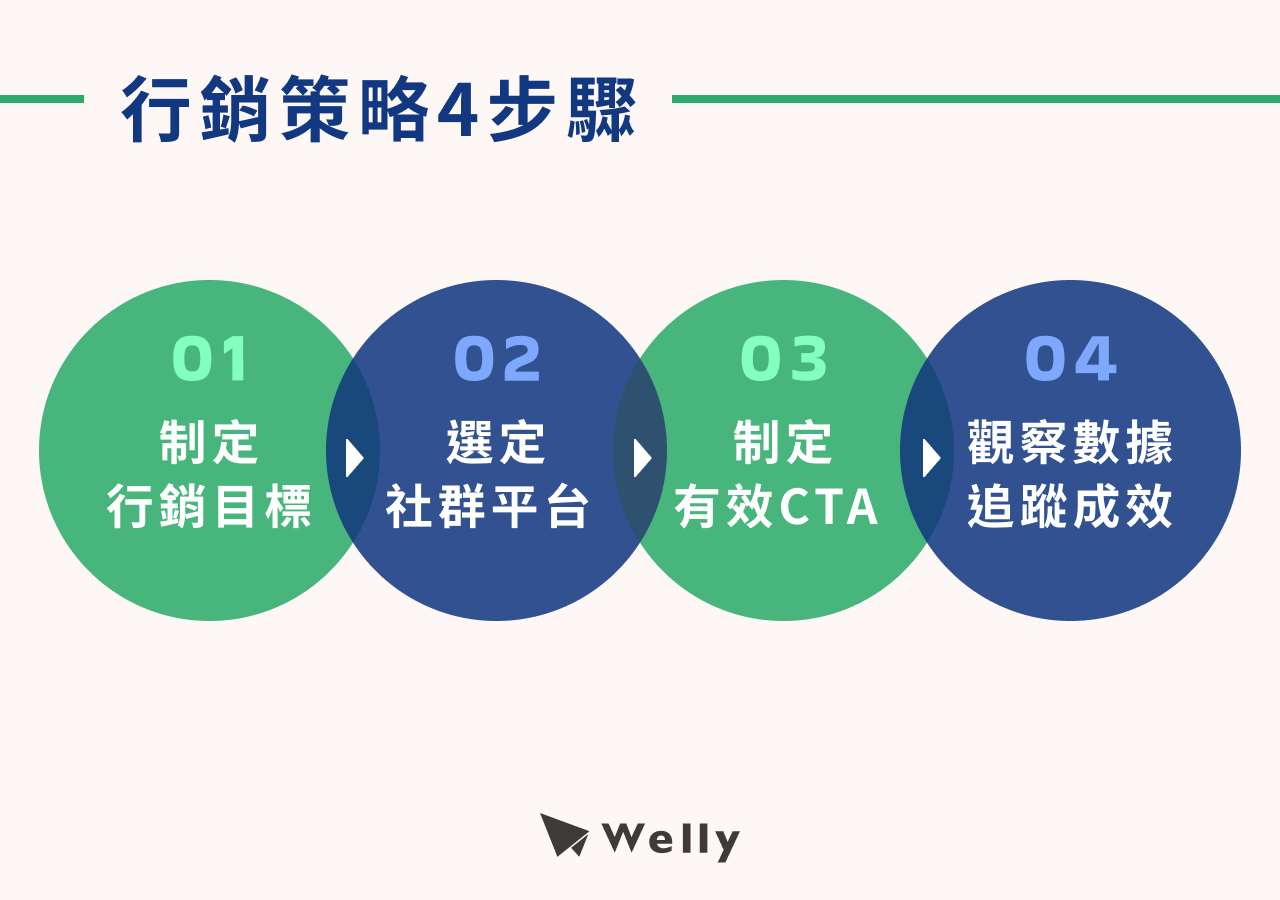 行銷策略4步驟

01
制定
行銷目標

02
選定
社群平台

03
制定
有效CTA

04
觀察數據
追蹤成效

Welly